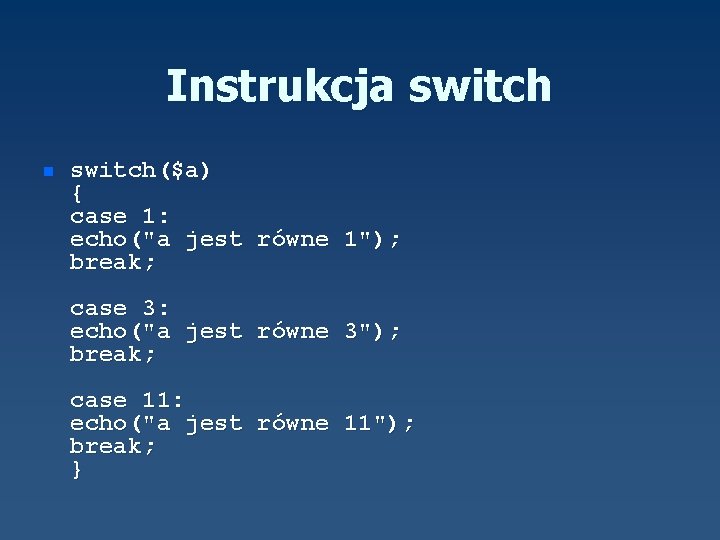 Instrukcja switch

switch($a)
{
case 1:
echo("a jest równe 1");
break;

case 3:
echo("a jest równe 3");
break;

case 11:
echo("a jest równe 11");
break;
}